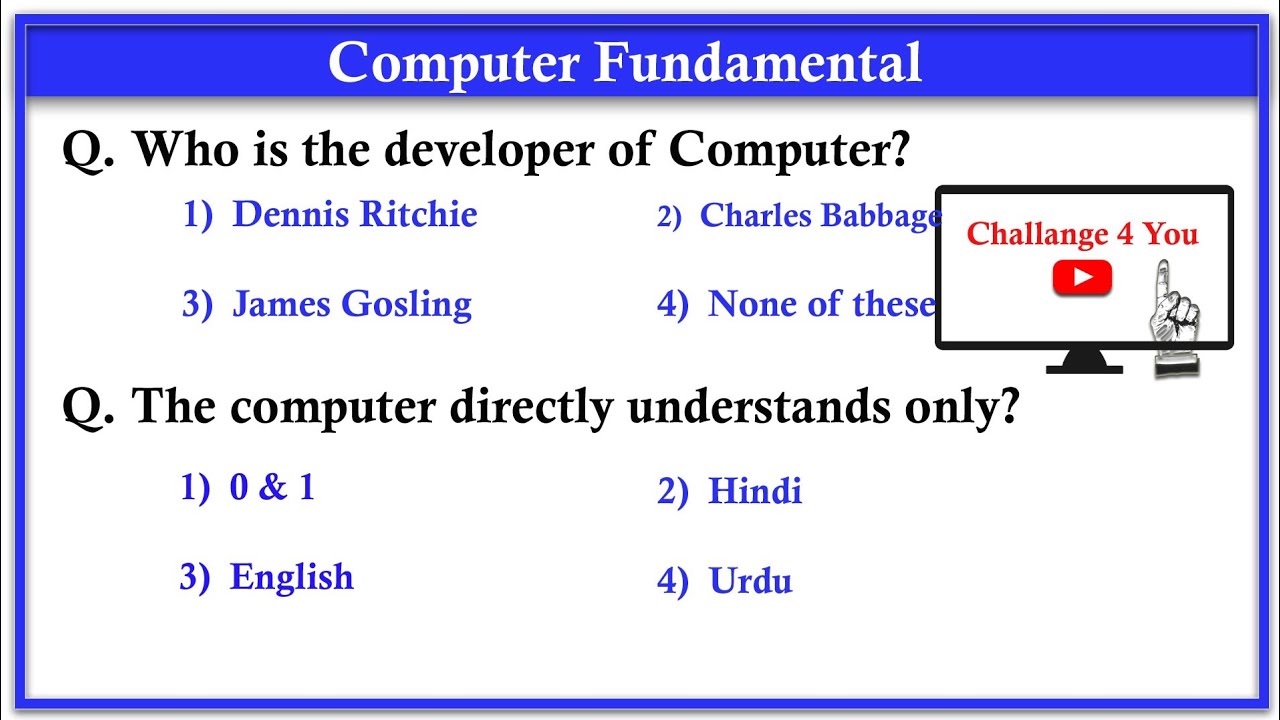 Computer Fundamental

Q. Who is the developer of Computer?

1) Dennis Ritchie
2) Charles Babbage
3) James Gosling
4) None of these

Challange 4 You

Q. The computer directly understands only?

1) 0 & 1
2) Hindi
3) English
4) Urdu